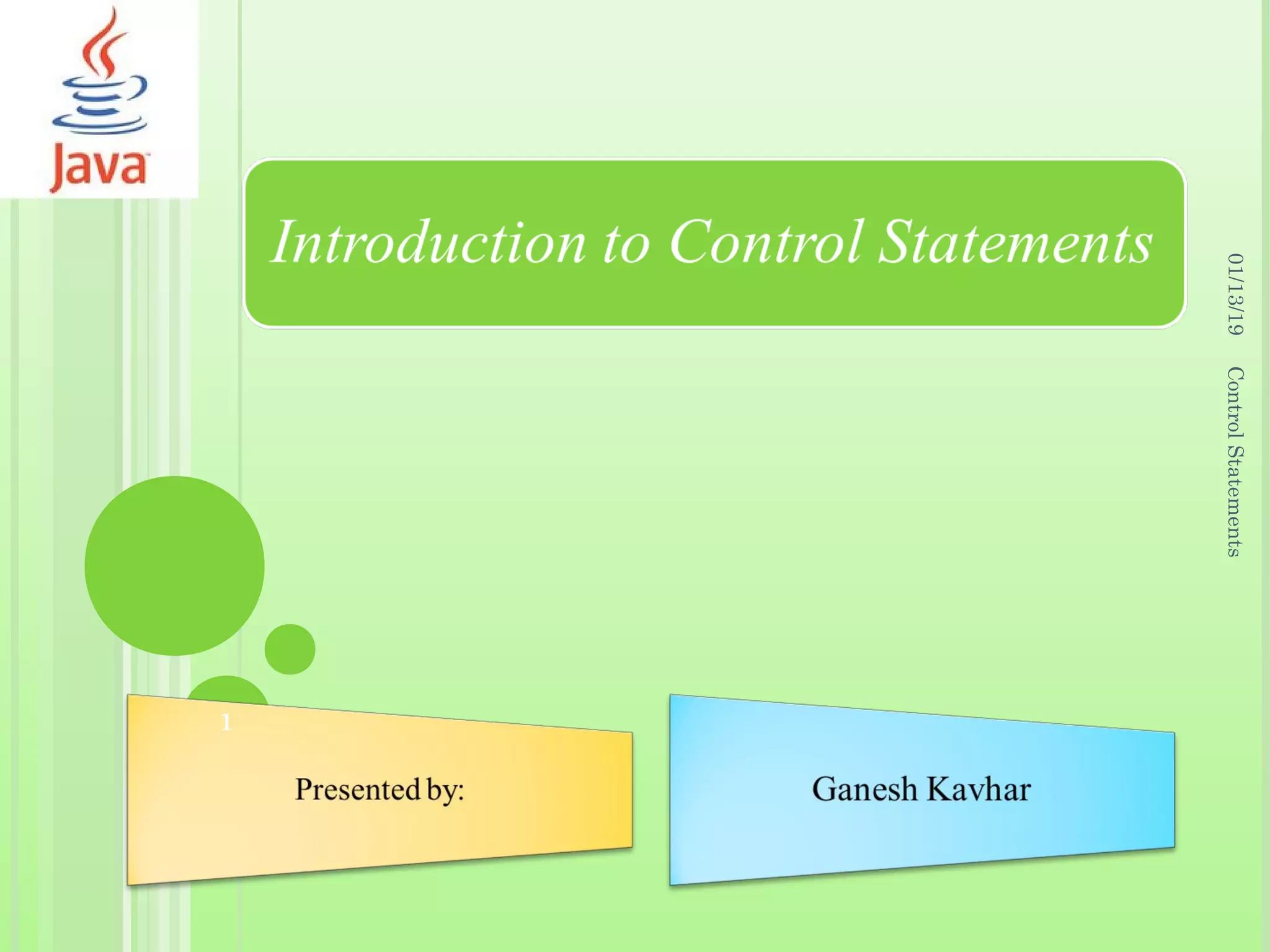 Java

Introduction to Control Statements

01/13/19

Control Statements

1

Presented by:

Ganesh Kavhar